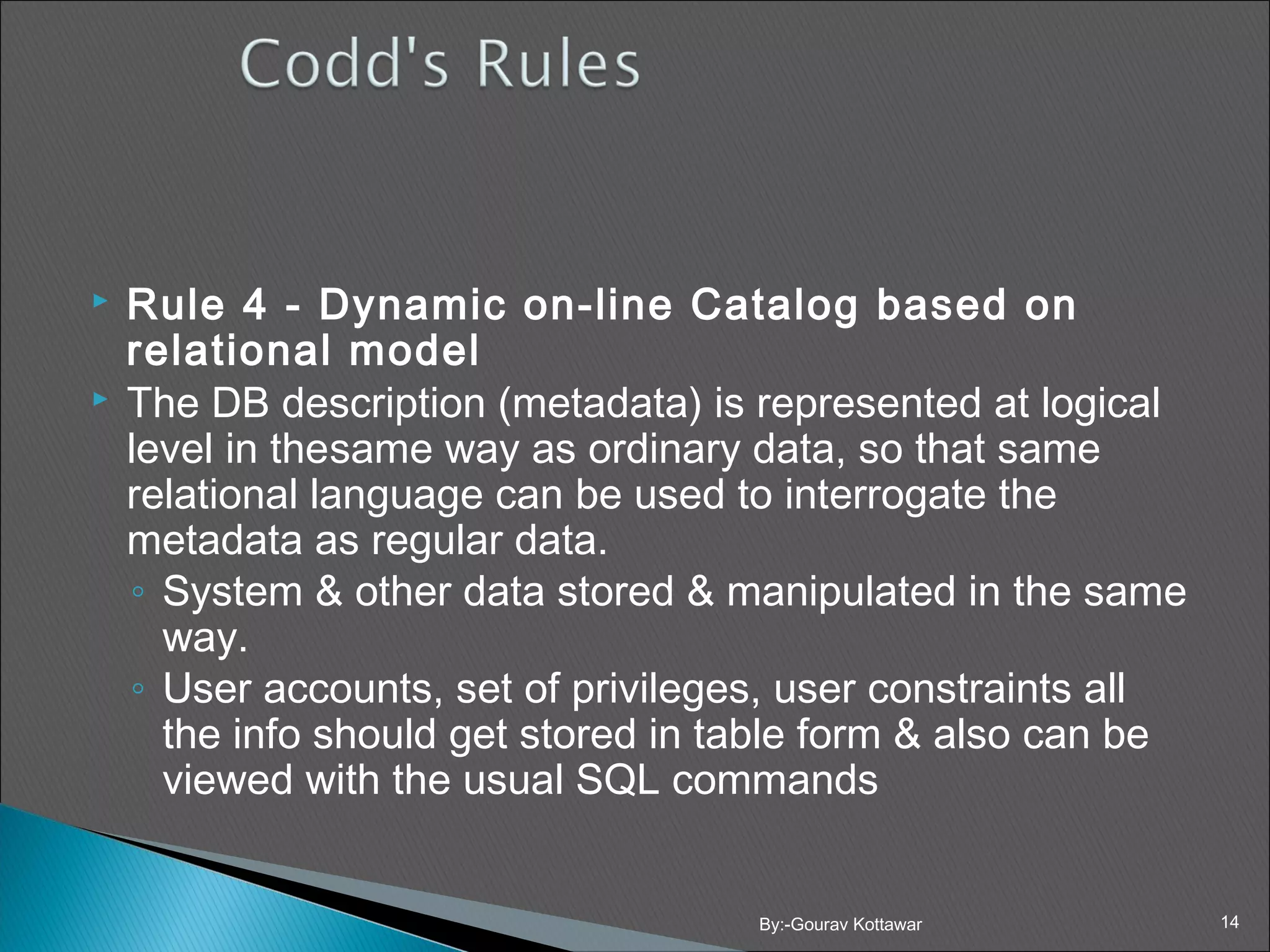 Codd's Rules

Rule 4 - Dynamic on-line Catalog based on relational model

The DB description (metadata) is represented at logical level in thesame way as ordinary data, so that same relational language can be used to interrogate the metadata as regular data.

System & other data stored & manipulated in the same way.

User accounts, set of privileges, user constraints all the info should get stored in table form & also can be viewed with the usual SQL commands

By:-Gourav Kottawar

14